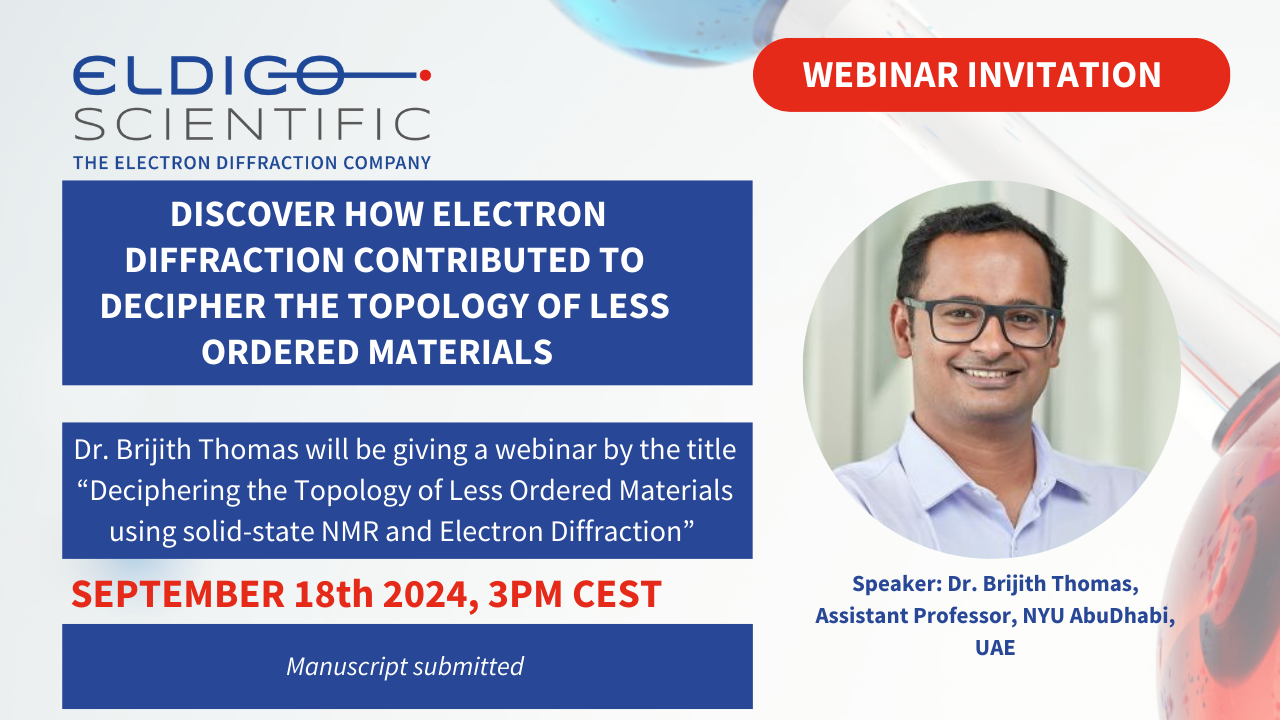 ELDICO
SCIENTIFIC
THE ELECTRON DIFFRACTION COMPANY

WEBINAR INVITATION

DISCOVER HOW ELECTRON DIFFRACTION CONTRIBUTED TO DECIPHER THE TOPOLOGY OF LESS ORDERED MATERIALS

Dr. Brijith Thomas will be giving a webinar by the title “Deciphering the Topology of Less Ordered Materials using solid-state NMR and Electron Diffraction”

SEPTEMBER 18th 2024, 3PM CEST

Manuscript submitted

Speaker: Dr. Brijith Thomas, Assistant Professor, NYU AbuDhabi, UAE